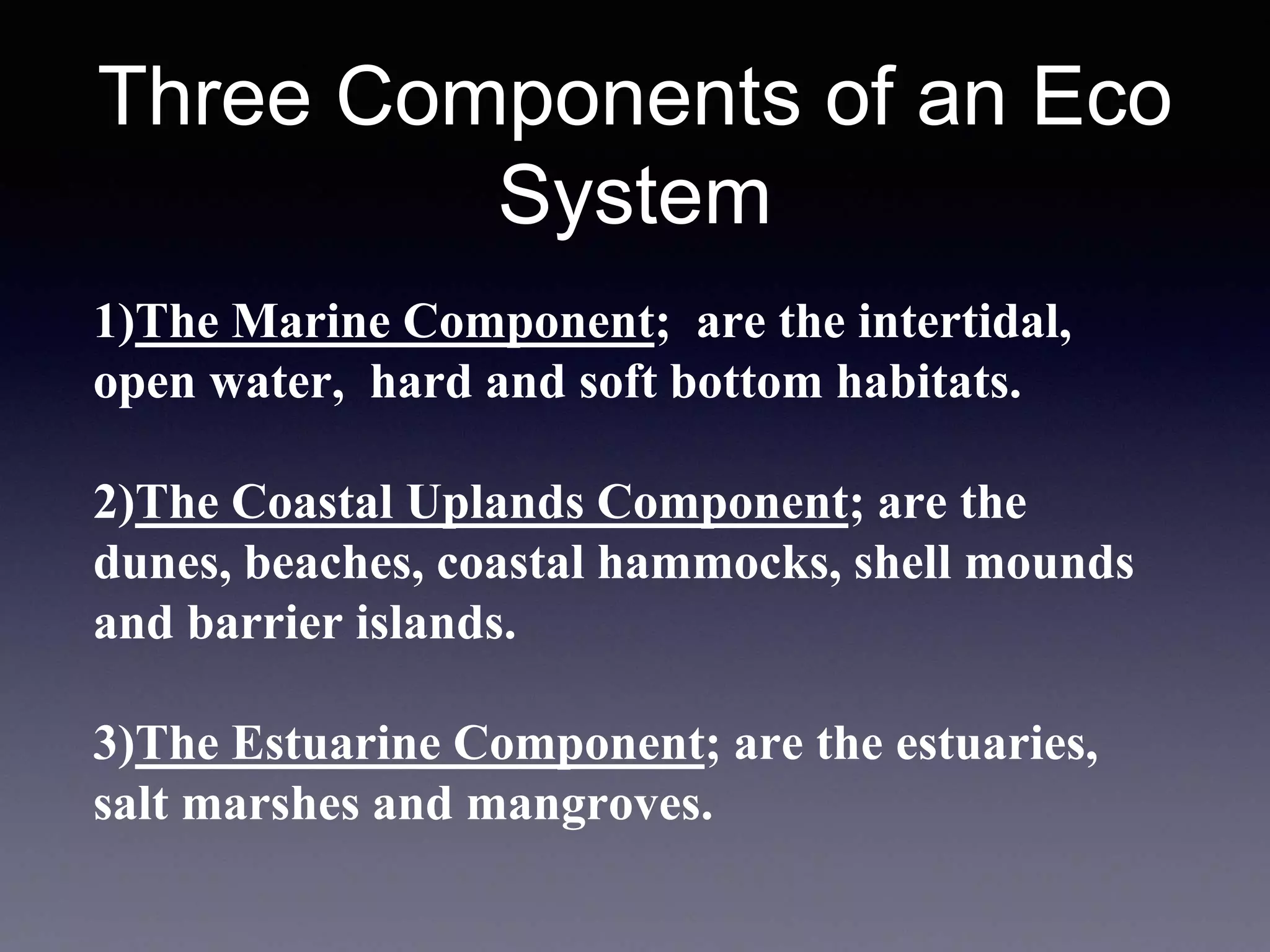 Three Components of an Eco System

1)The Marine Component; are the intertidal, open water, hard and soft bottom habitats.

2)The Coastal Uplands Component; are the dunes, beaches, coastal hammocks, shell mounds and barrier islands.

3)The Estuarine Component; are the estuaries, salt marshes and mangroves.